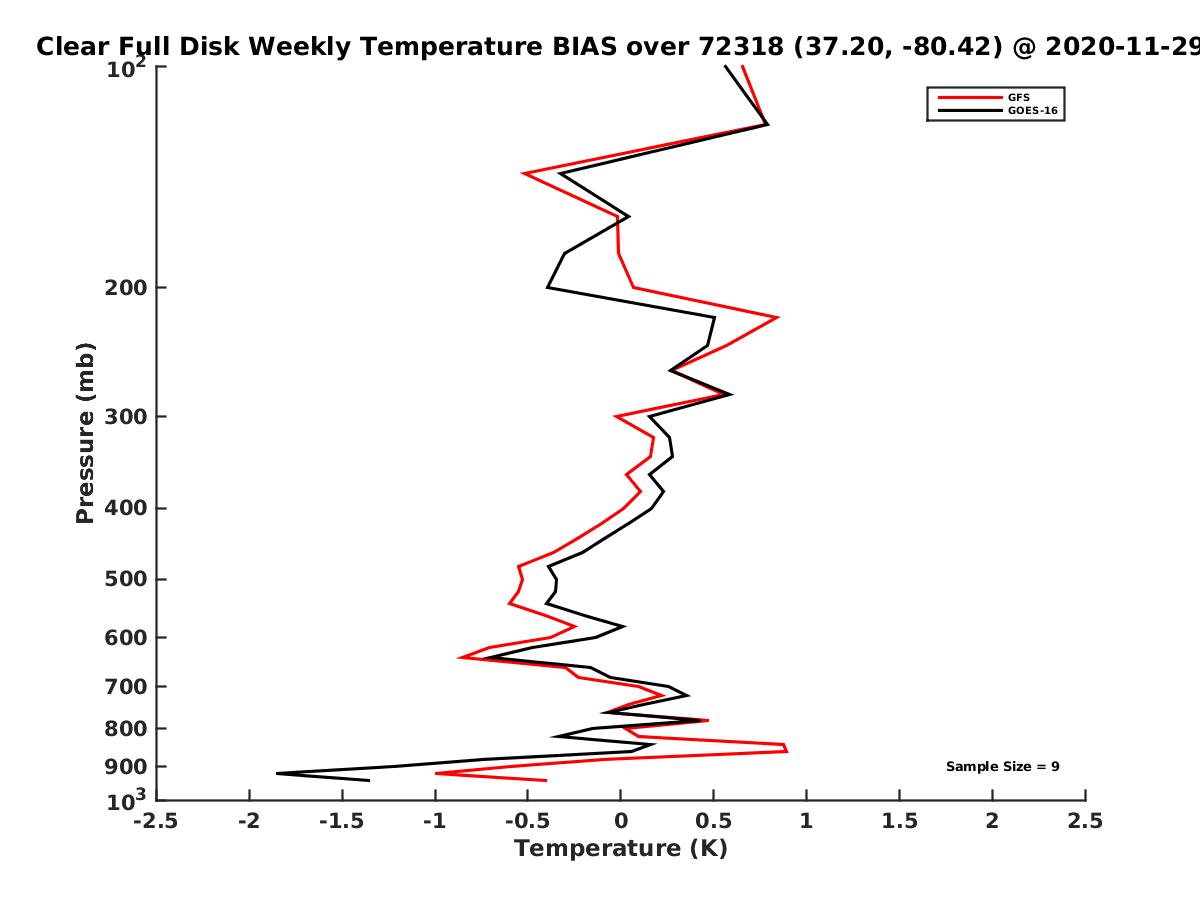 Clear Full Disk Weekly Temperature BIAS over 72318 (37.20, -80.42) @ 2020-11-29

GFS
GOES-16

Pressure (mb)

$10^2$
200
300
400
500
600
700
800
900
$10^3$

Sample Size = 9

-2.5 -2 -1.5 -1 -0.5 0 0.5 1 1.5 2 2.5

Temperature (K)